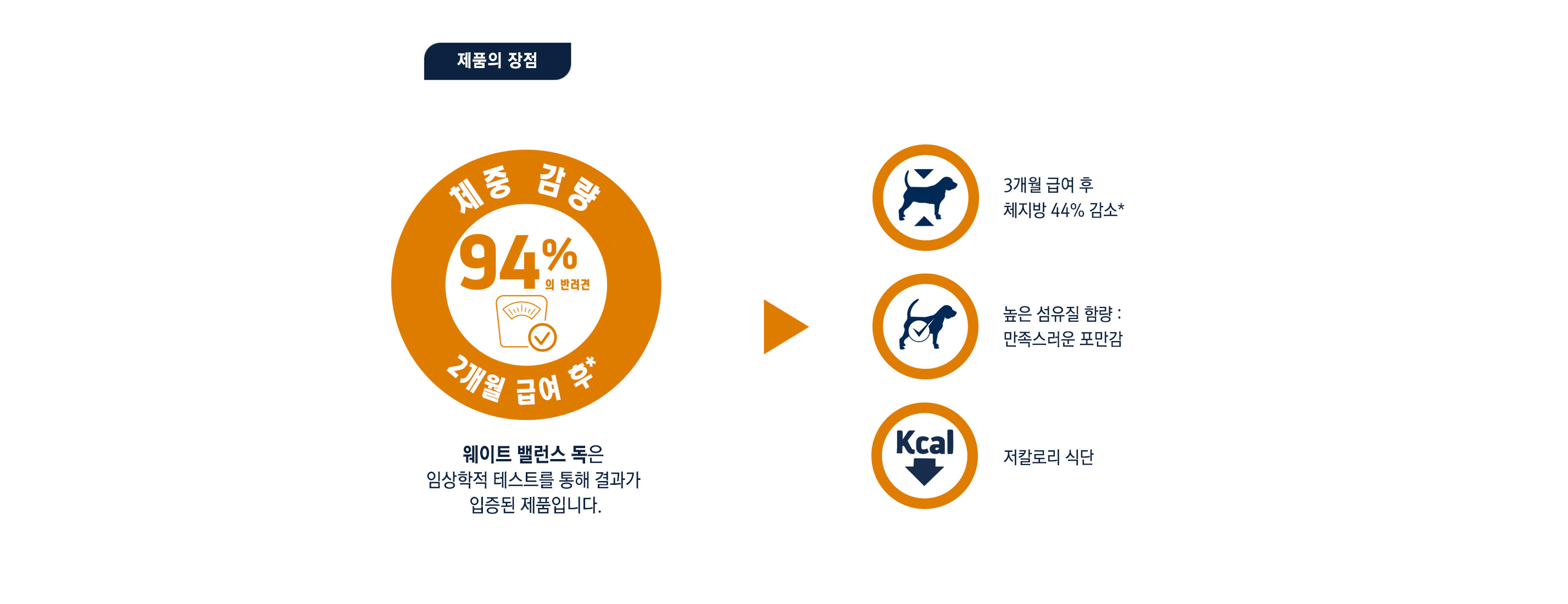 제품의 장점

체중 감량

94%
의 반려견

2개월 급여 후*

웨이트 밸런스 독은
임상학적 테스트를 통해 결과가
입증된 제품입니다.

3개월 급여 후
체지방 44% 감소*

높은 섬유질 함량 :
만족스러운 포만감

Kcal

저칼로리 식단